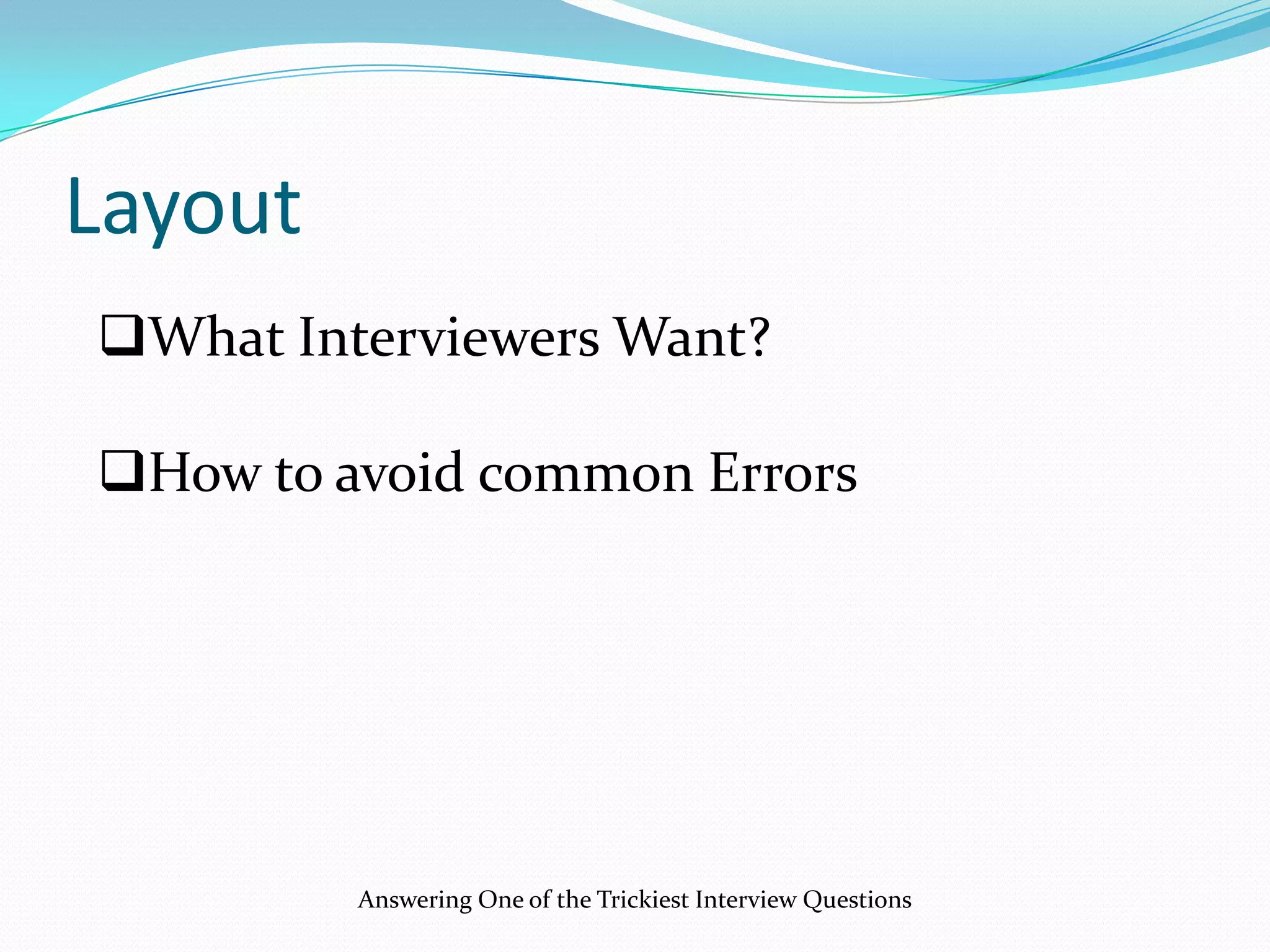 Layout

❑What Interviewers Want?

❑How to avoid common Errors

Answering One of the Trickiest Interview Questions